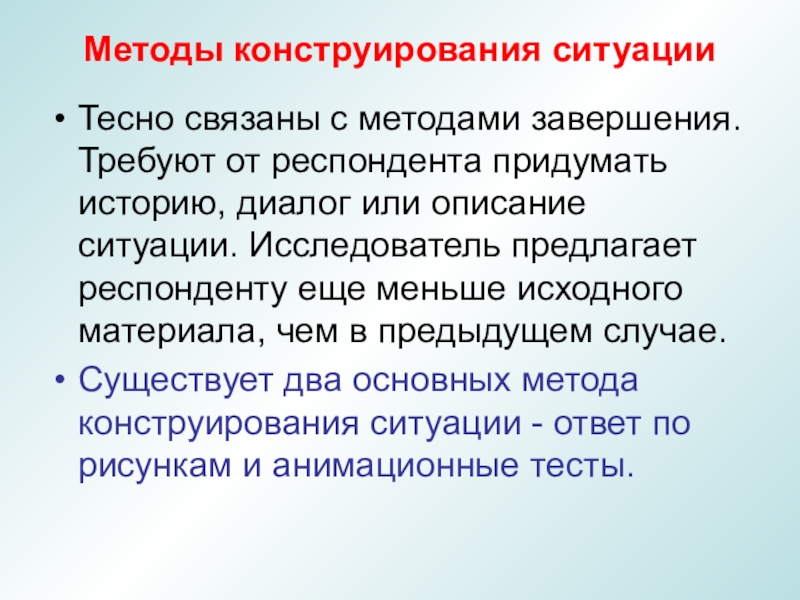 Методы конструирования ситуации

• Тесно связаны с методами завершения. Требуют от респондента придумать историю, диалог или описание ситуации. Исследователь предлагает респонденту еще меньше исходного материала, чем в предыдущем случае.

• Существует два основных метода конструирования ситуации - ответ по рисункам и анимационные тесты.